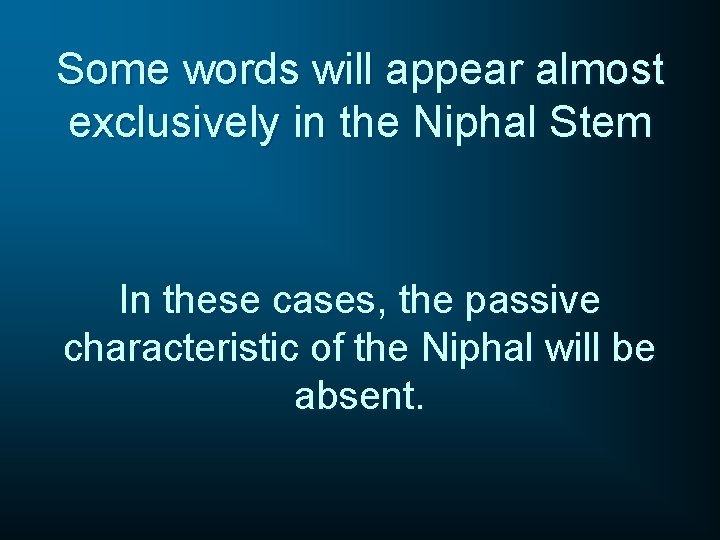 Some words will appear almost exclusively in the Niphal Stem

In these cases, the passive characteristic of the Niphal will be absent.